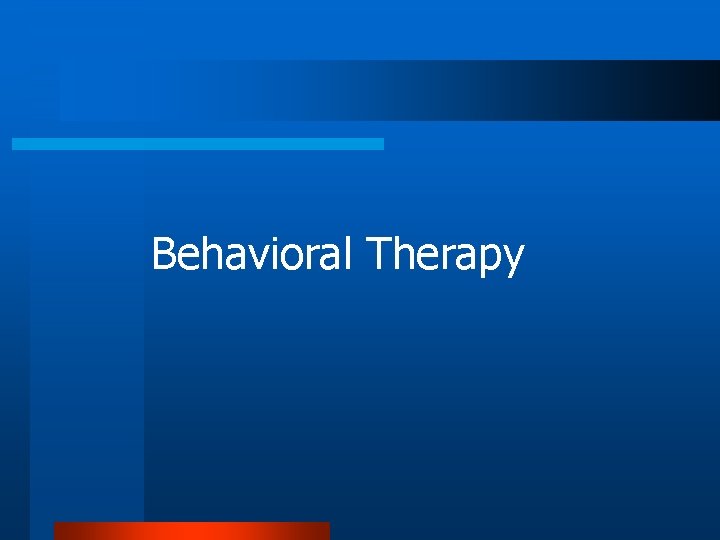 Behavioral Therapy